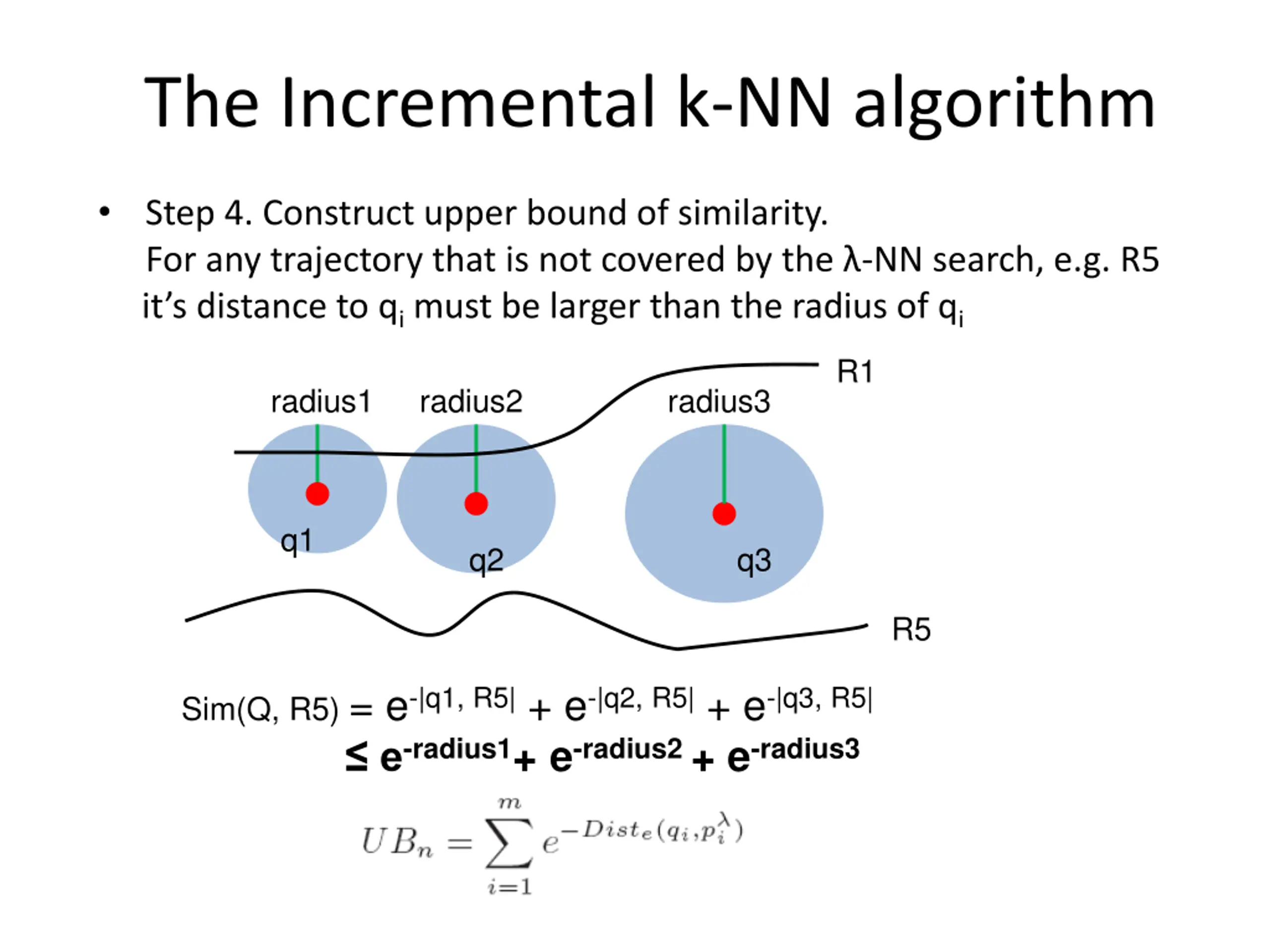 The Incremental k-NN algorithm

• Step 4. Construct upper bound of similarity.
For any trajectory that is not covered by the λ-NN search, e.g. R5 it's distance to $q_i$ must be larger than the radius of $q_i$

R1

radius1 radius2 radius3

q1 q2 q3

R5

Sim(Q, R5) = $e^{-|q1, R5|} + e^{-|q2, R5|} + e^{-|q3, R5|}$
$\leq e^{-radius1} + e^{-radius2} + e^{-radius3}$

$UB_n = \sum_{i=1}^{m} e^{-Dist_e(q_i, p_i^{\lambda})}$